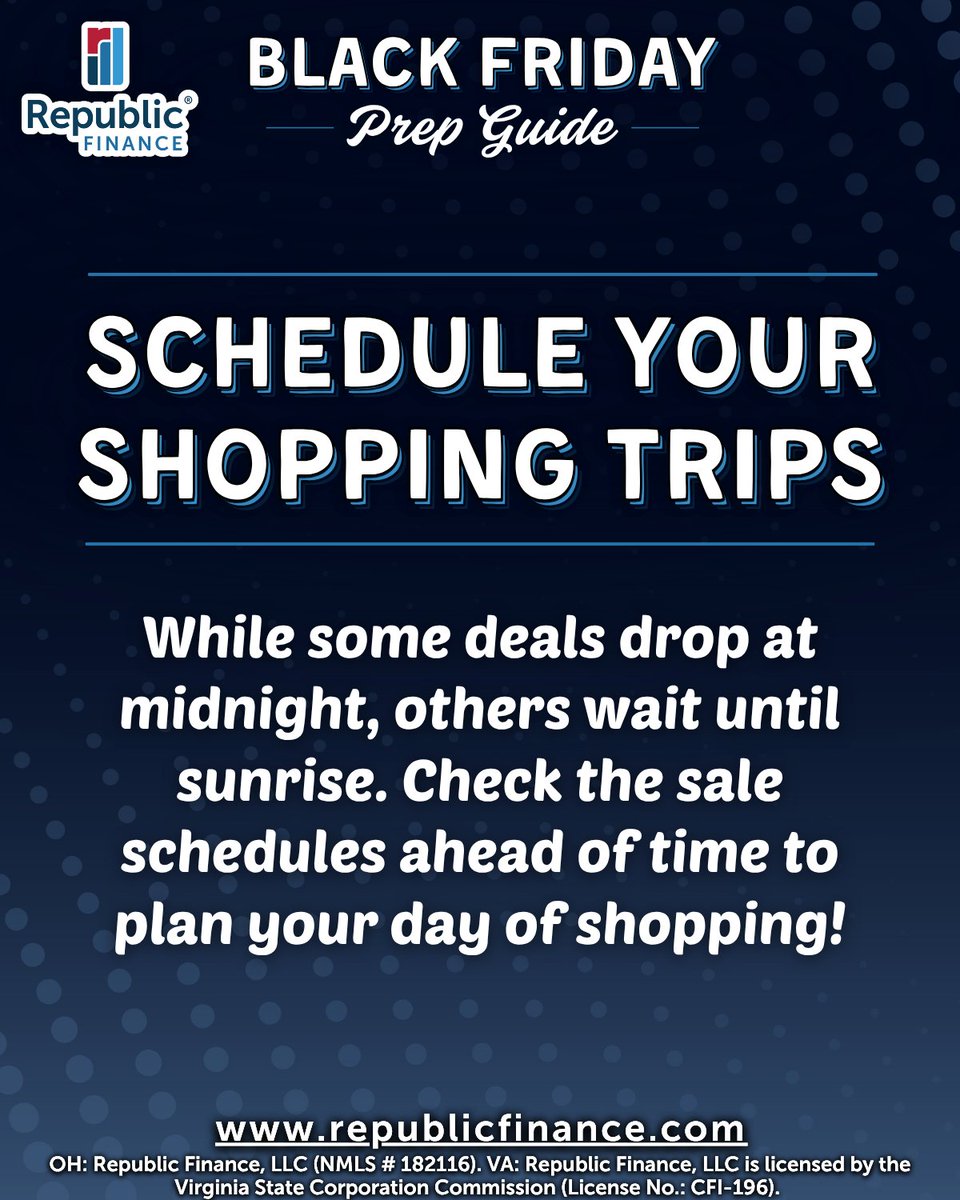 Republic® FINANCE

BLACK FRIDAY
Prep Guide

SCHEDULE YOUR SHOPPING TRIPS

While some deals drop at midnight, others wait until sunrise. Check the sale schedules ahead of time to plan your day of shopping!

www.republicfinance.com
OH: Republic Finance, LLC (NMLS # 182116). VA: Republic Finance, LLC is licensed by the Virginia State Corporation Commission (License No.: CFI-196).